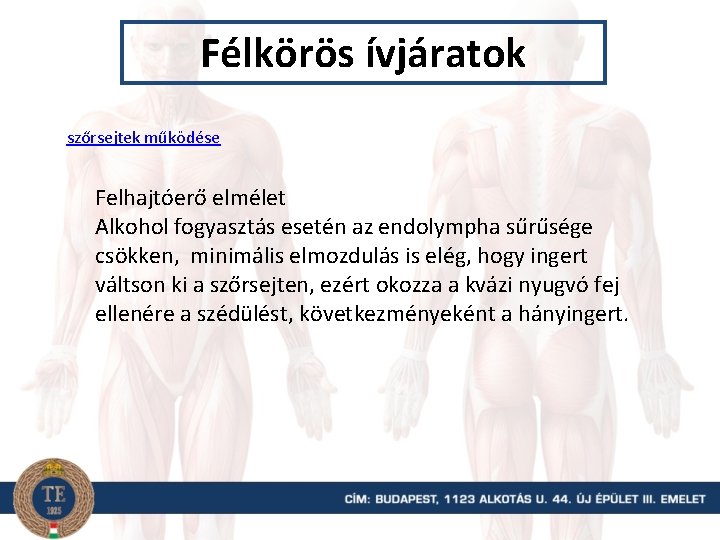 Félkörös ívjáratok

szőrsejtek működése

Felhajtóerő elmélet
Alkohol fogyasztás esetén az endolympha sűrűsége csökken, minimális elmozdulás is elég, hogy ingert váltson ki a szőrsejten, ezért okozza a kvázi nyugvó fej ellenére a szédülést, következményeként a hányingert.

TE
1925

CÍM: BUDAPEST, 1123 ALKOTÁS U. 44. ÚJ ÉPÜLET III. EMELET